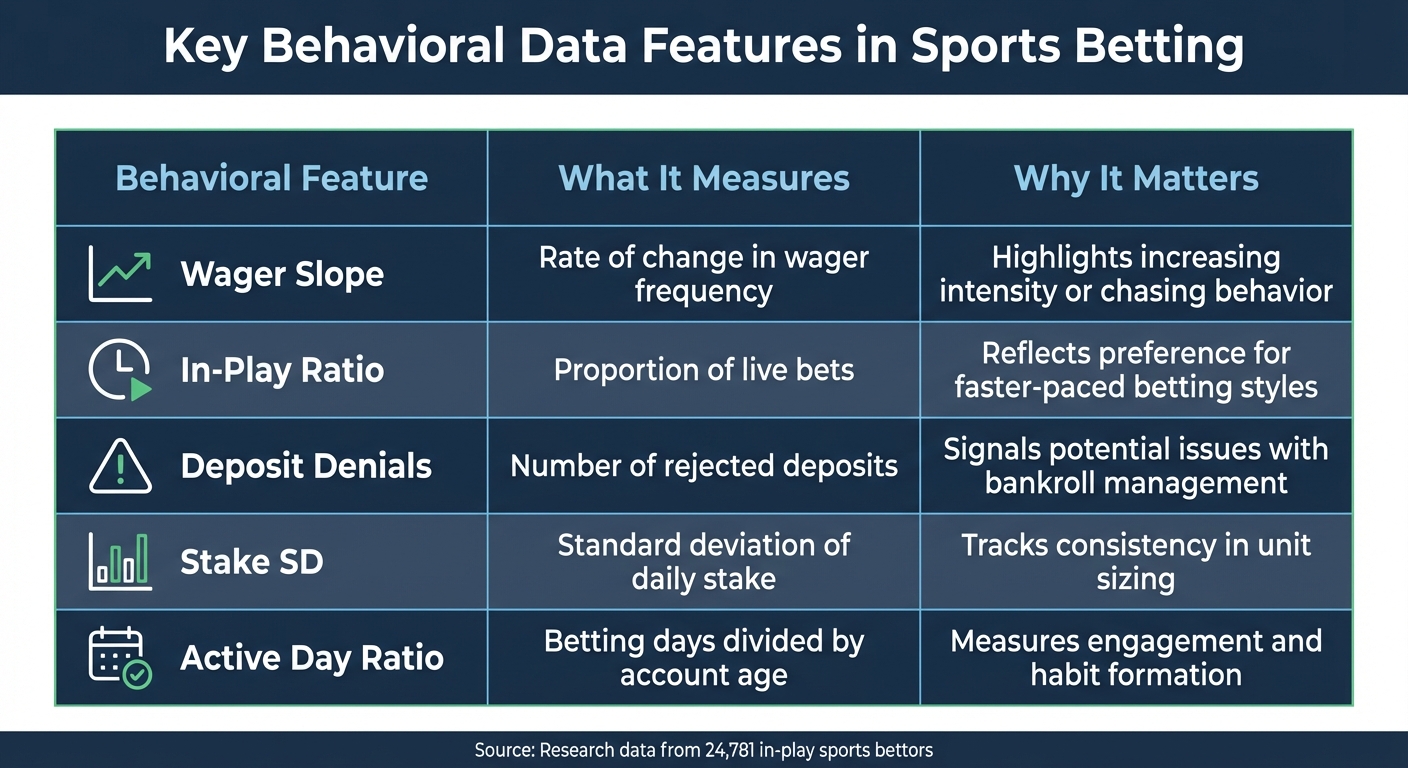 Key Behavioral Data Features in Sports Betting

| Behavioral Feature | What It Measures | Why It Matters |
|---|---|---|
| Wager Slope | Rate of change in wager frequency | Highlights increasing intensity or chasing behavior |
| In-Play Ratio | Proportion of live bets | Reflects preference for faster-paced betting styles |
| Deposit Denials | Number of rejected deposits | Signals potential issues with bankroll management |
| Stake SD | Standard deviation of daily stake | Tracks consistency in unit sizing |
| Active Day Ratio | Betting days divided by account age | Measures engagement and habit formation |

Source: Research data from 24,781 in-play sports bettors